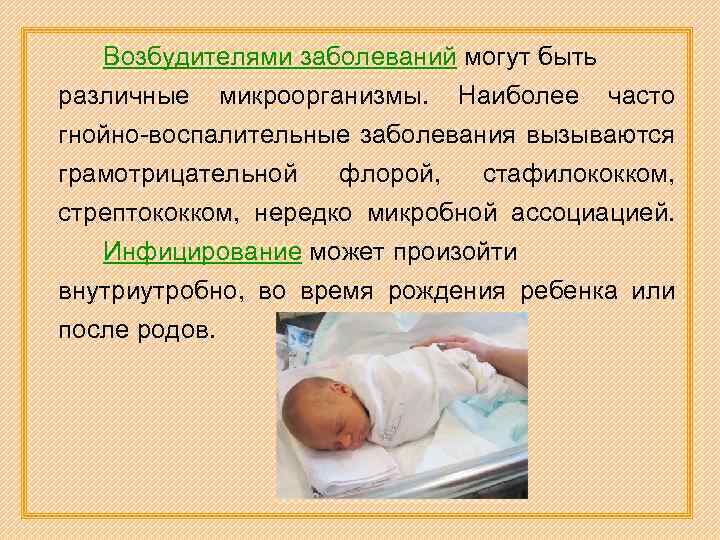 Возбудителями заболеваний могут быть различные микроорганизмы. Наиболее часто гнойно-воспалительные заболевания вызываются грамотрицательной флорой, стафилококком, стрептококком, нередко микробной ассоциацией.

Инфицирование может произойти внутриутробно, во время рождения ребенка или после родов.